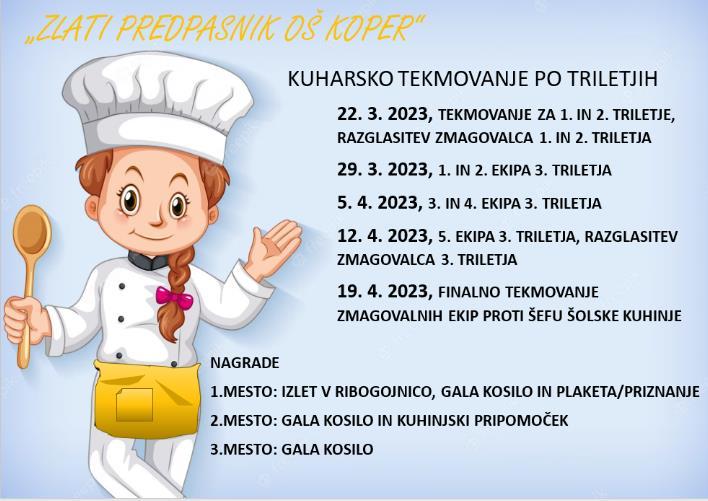 „ZLATI PREDPASNIK OŠ KOPER"

KUHARSKO TEKMOVANJE PO TRILETJIH

22. 3. 2023, TEKMOVANJE ZA 1. IN 2. TRILETJE, RAZGLASITEV ZMAGOVALCA 1. IN 2. TRILETJA

29. 3. 2023, 1. IN 2. EKIPA 3. TRILETJA

5. 4. 2023, 3. IN 4. EKIPA 3. TRILETJA

12. 4. 2023, 5. EKIPA 3. TRILETJA, RAZGLASITEV ZMAGOVALCA 3. TRILETJA

19. 4. 2023, FINALNO TEKMOVANJE ZMAGOVALNIH EKIP PROTI ŠEFU ŠOLSKE KUHINJE

NAGRADE

1.MESTO: IZLET V RIBOGOJNICO, GALA KOSILO IN PLAKETA/PRIZNANJE

2.MESTO: GALA KOSILO IN KUHINJSKI PRIPOMOČEK

3.MESTO: GALA KOSILO